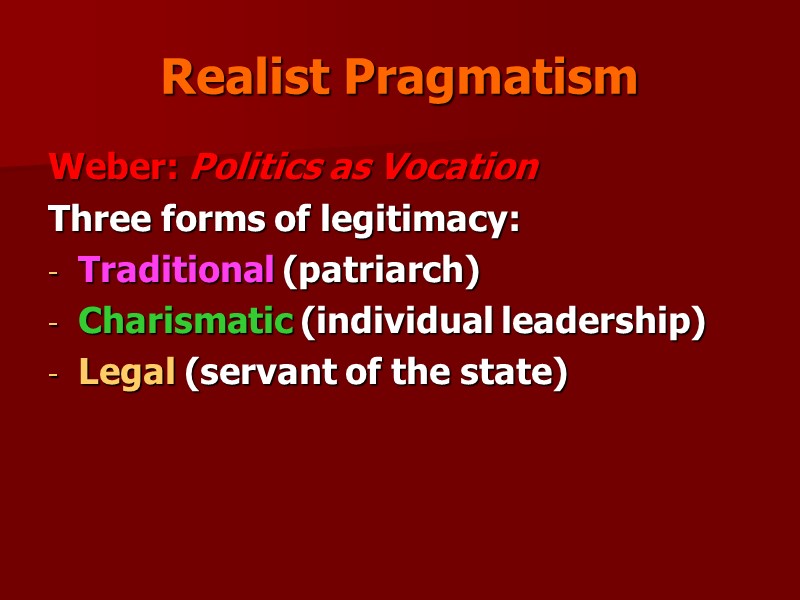 Realist Pragmatism

Weber: Politics as Vocation

Three forms of legitimacy:

- Traditional (patriarch)
- Charismatic (individual leadership)
- Legal (servant of the state)